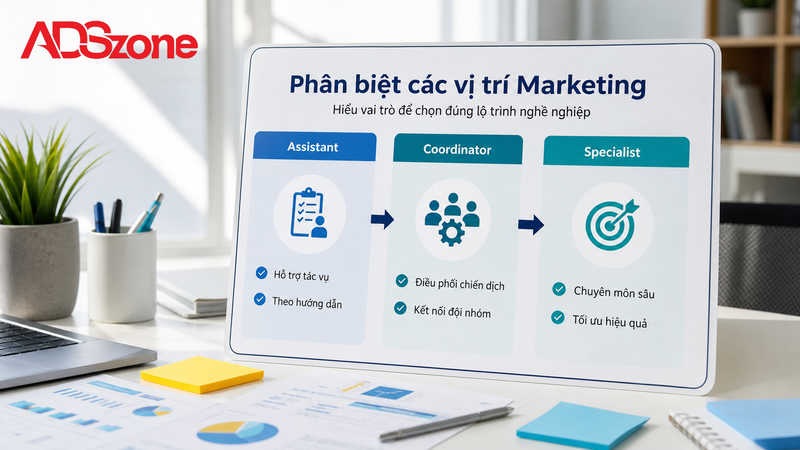 ADSzone

Phân biệt các vị trí Marketing

Hiểu vai trò để chọn đúng lộ trình nghề nghiệp

Assistant

Hỗ trợ tác vụ

Theo hướng dẫn

Coordinator

Điều phối chiến dịch

Kết nối đội nhóm

Specialist

Chuyên môn sâu

Tối ưu hiệu quả